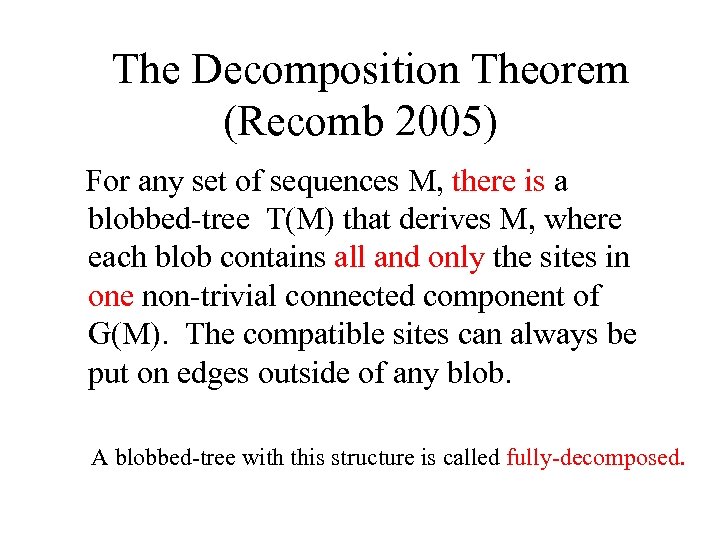 The Decomposition Theorem (Recomb 2005)

For any set of sequences M, there is a blobbed-tree T(M) that derives M, where each blob contains all and only the sites in one non-trivial connected component of G(M). The compatible sites can always be put on edges outside of any blob.

A blobbed-tree with this structure is called fully-decomposed.